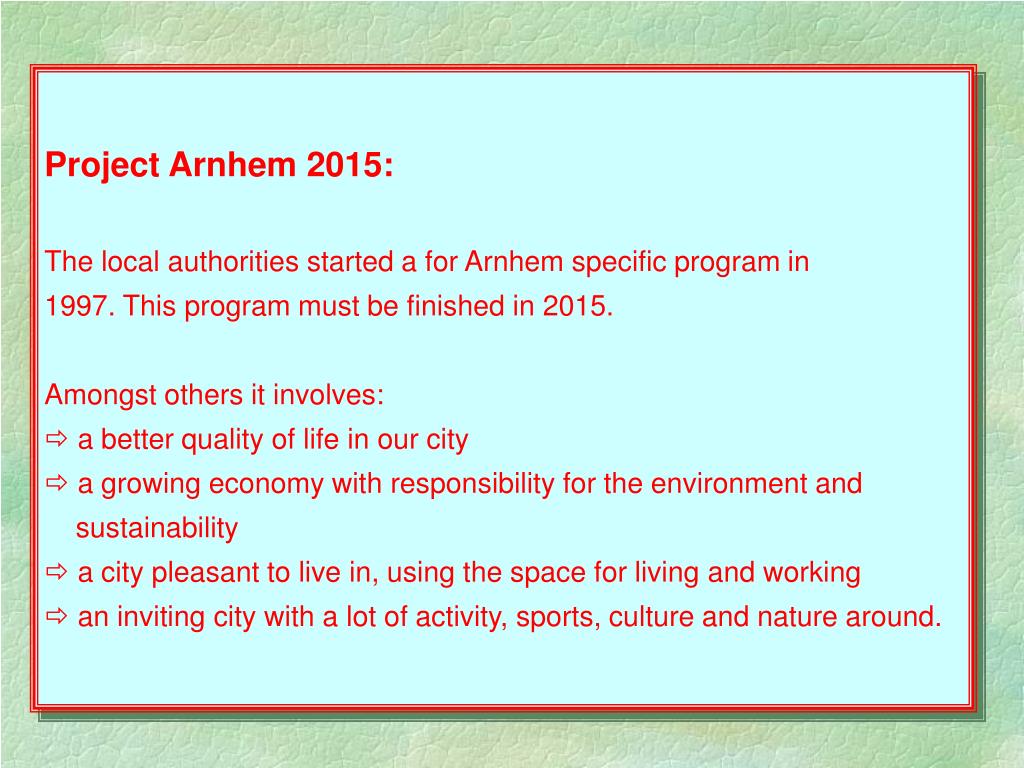 Project Arnhem 2015:

The local authorities started a for Arnhem specific program in 1997. This program must be finished in 2015.

Amongst others it involves:
⇨ a better quality of life in our city
⇨ a growing economy with responsibility for the environment and sustainability
⇨ a city pleasant to live in, using the space for living and working
⇨ an inviting city with a lot of activity, sports, culture and nature around.